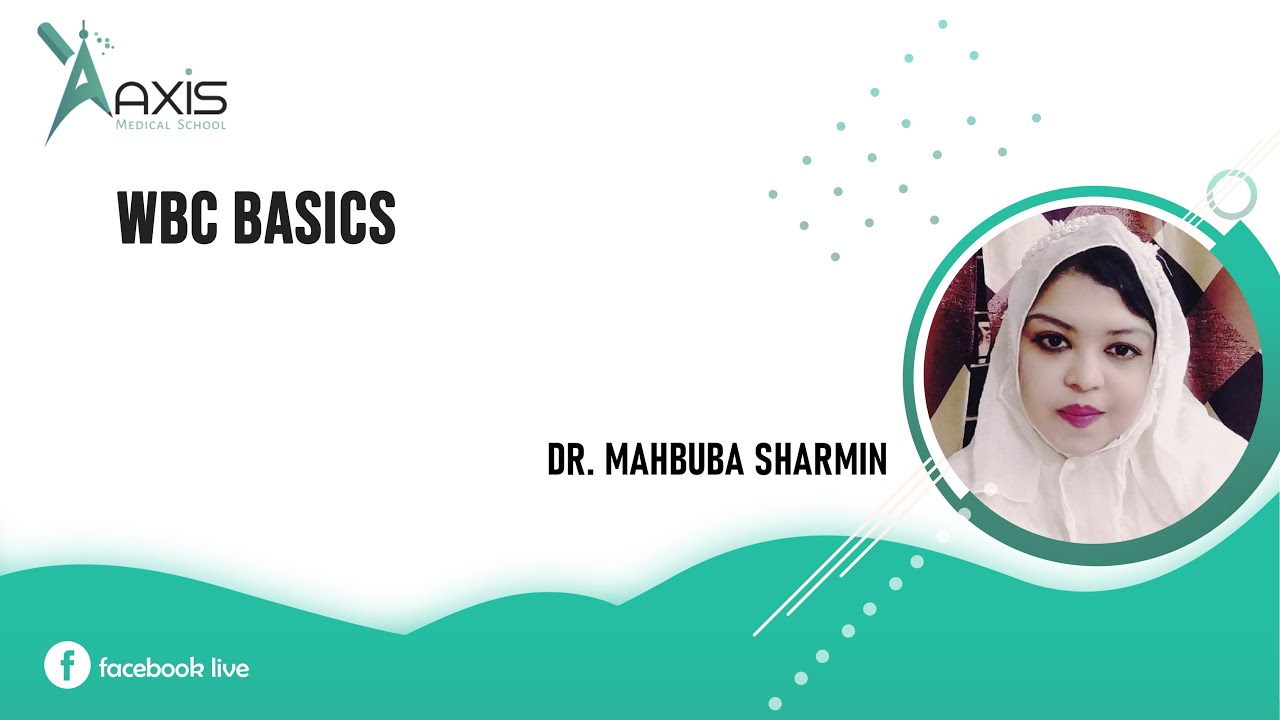 AXIS
MEDICAL SCHOOL

WBC BASICS

DR. MAHBUBA SHARMIN

facebook live